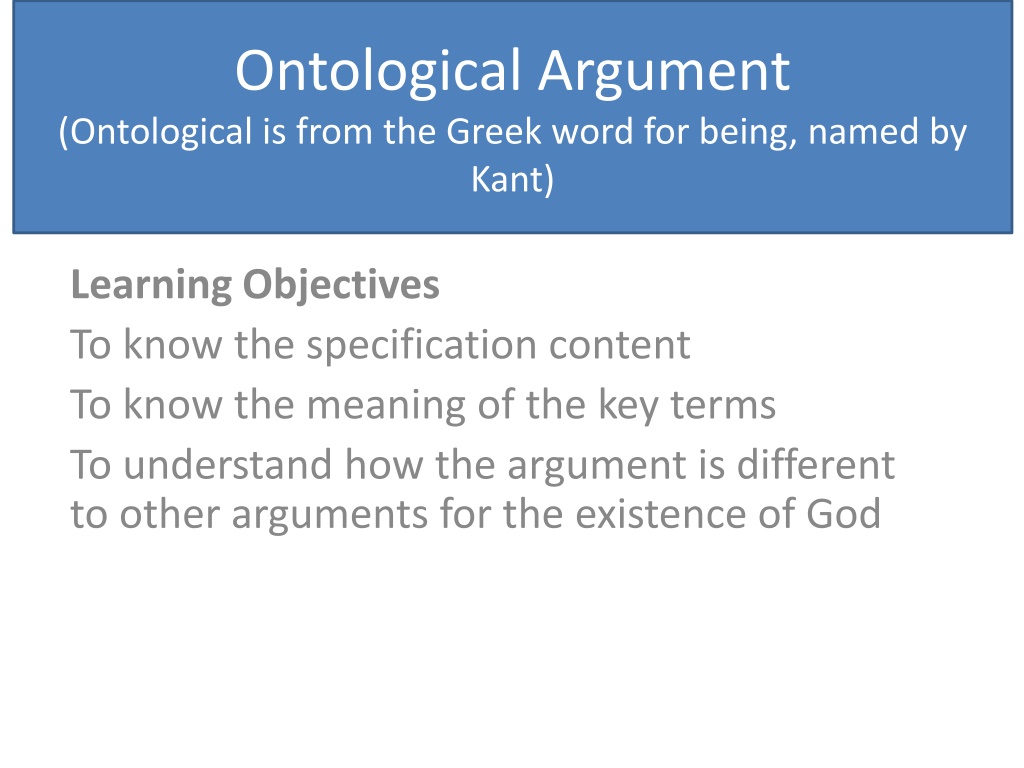 Ontological Argument
(Ontological is from the Greek word for being, named by Kant)

Learning Objectives
To know the specification content
To know the meaning of the key terms
To understand how the argument is different to other arguments for the existence of God